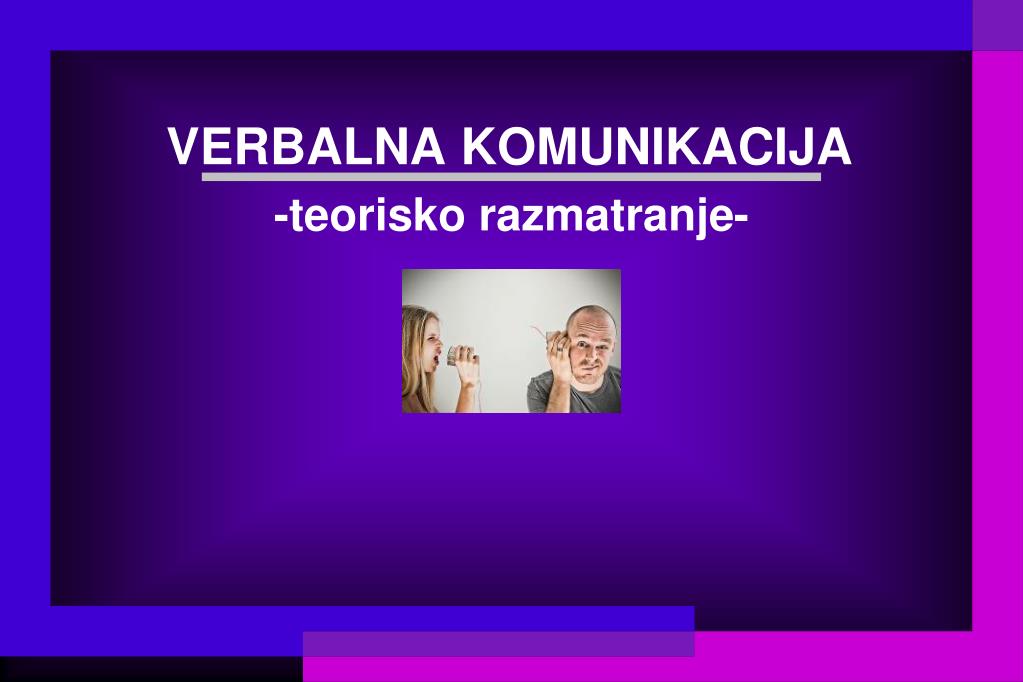 VERBALNA KOMUNIKACIJA

-teorisko razmatranje-